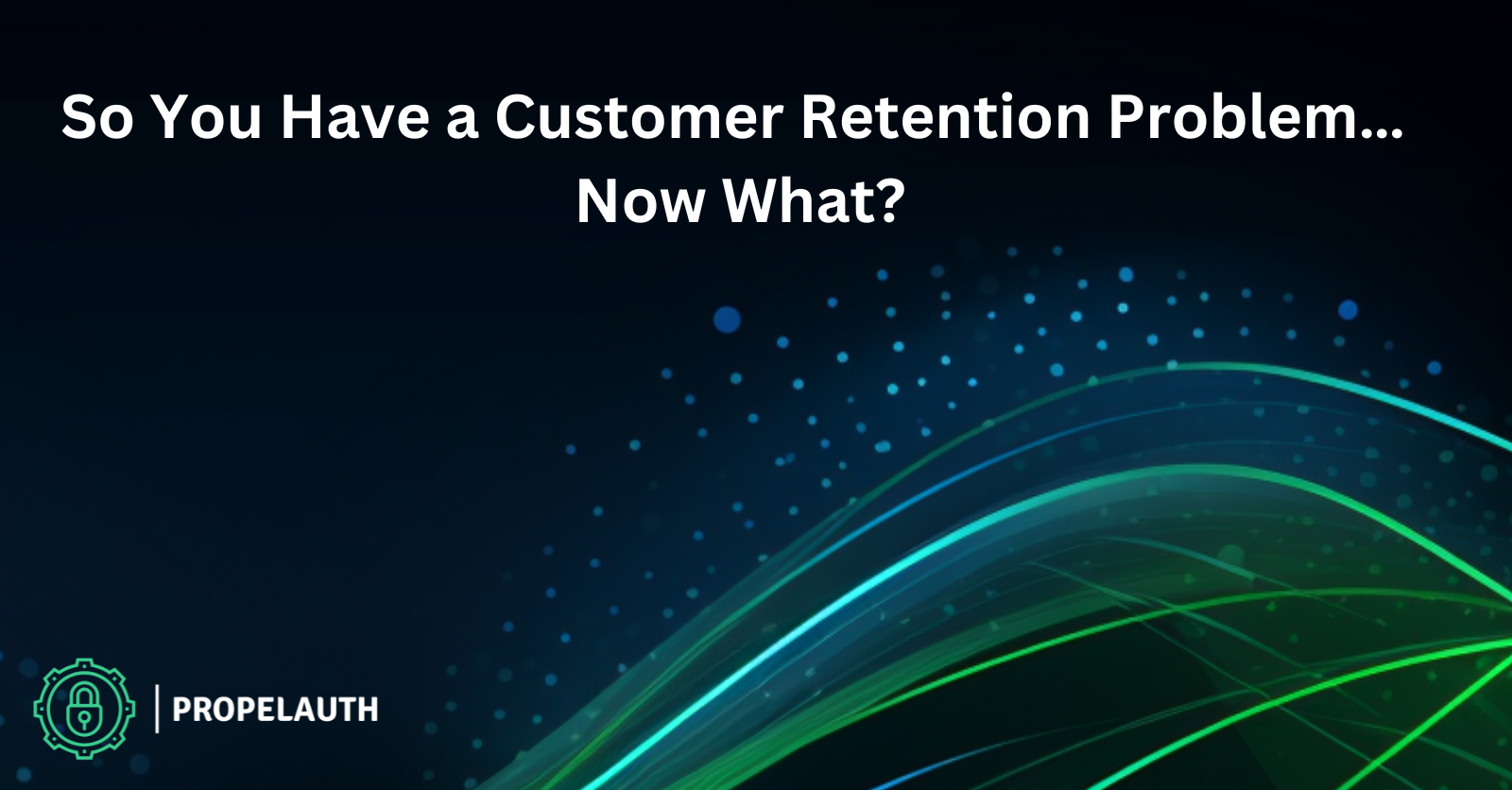 So You Have a Customer Retention Problem... Now What?

PROPELAUTH